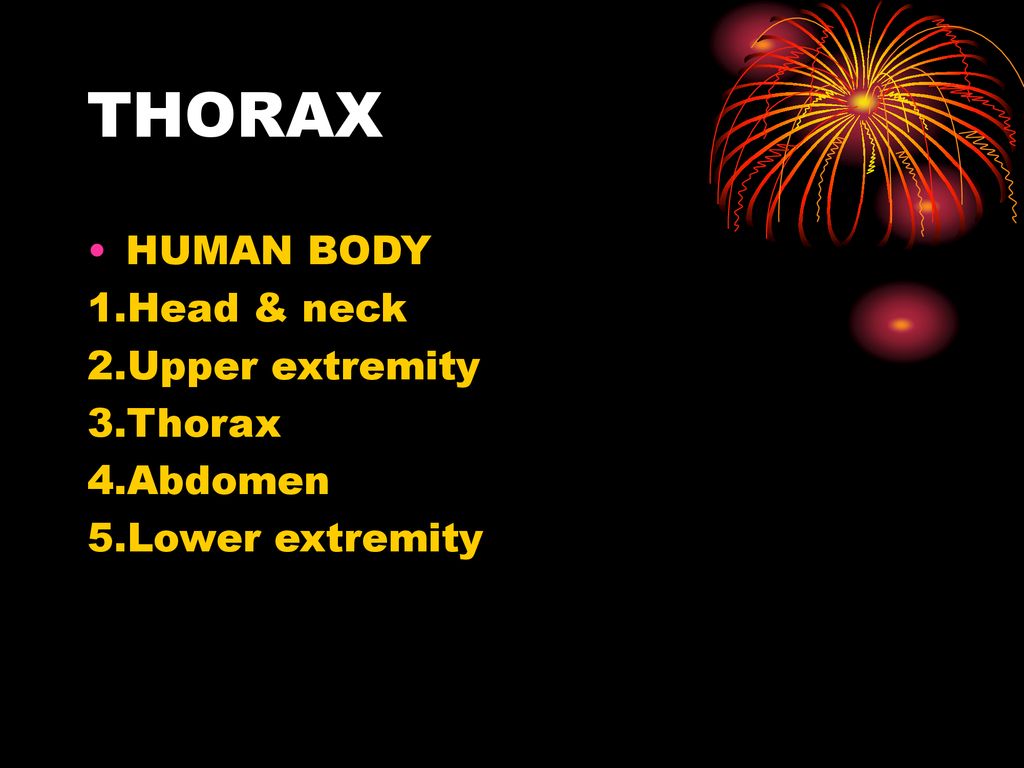 THORAX

• HUMAN BODY
1.Head & neck
2.Upper extremity
3.Thorax
4.Abdomen
5.Lower extremity